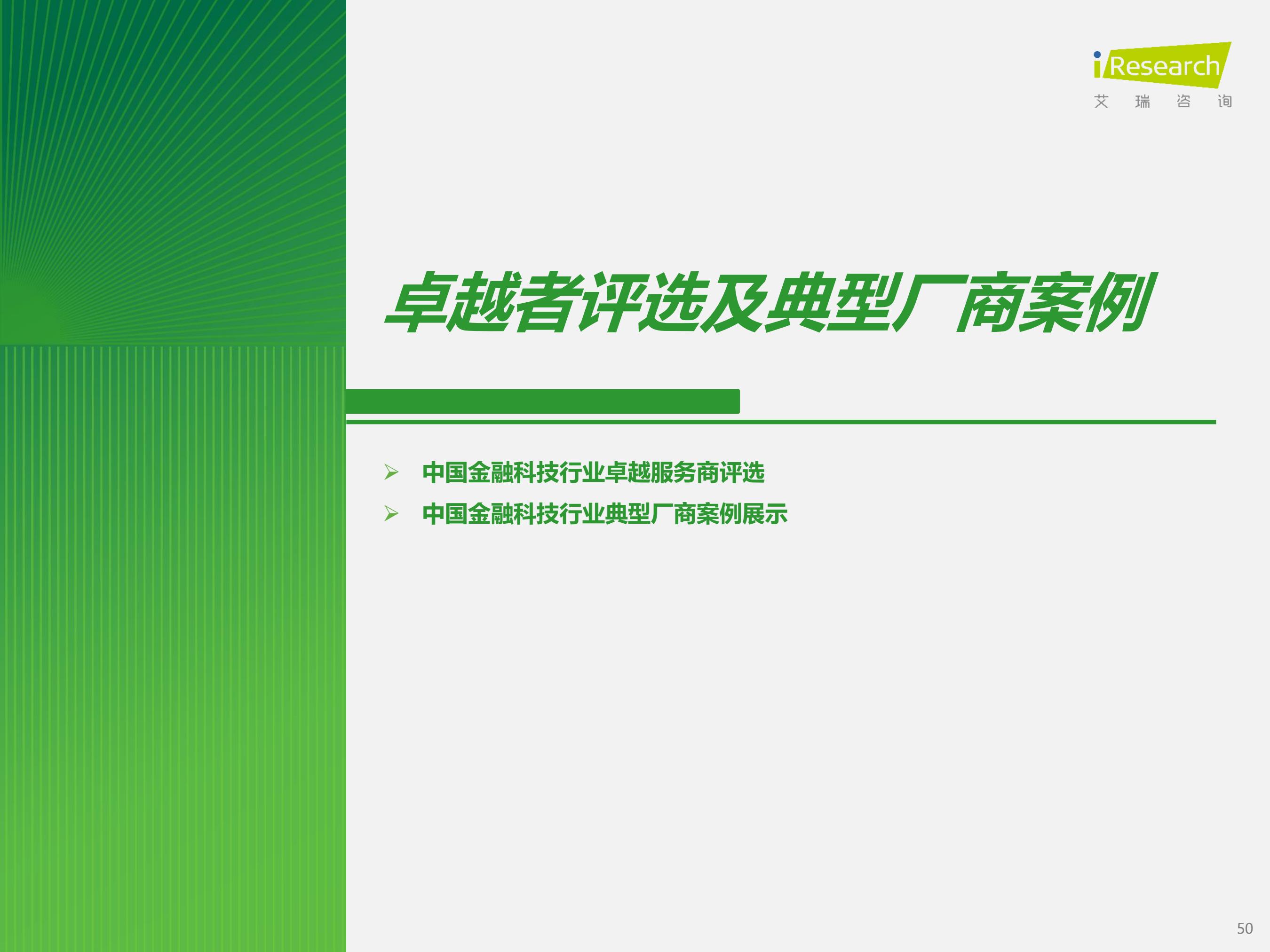 iResearch
艾 瑞 咨 询

卓越者评选及典型厂商案例

➢ 中国金融科技行业卓越服务商评选
➢ 中国金融科技行业典型厂商案例展示

50